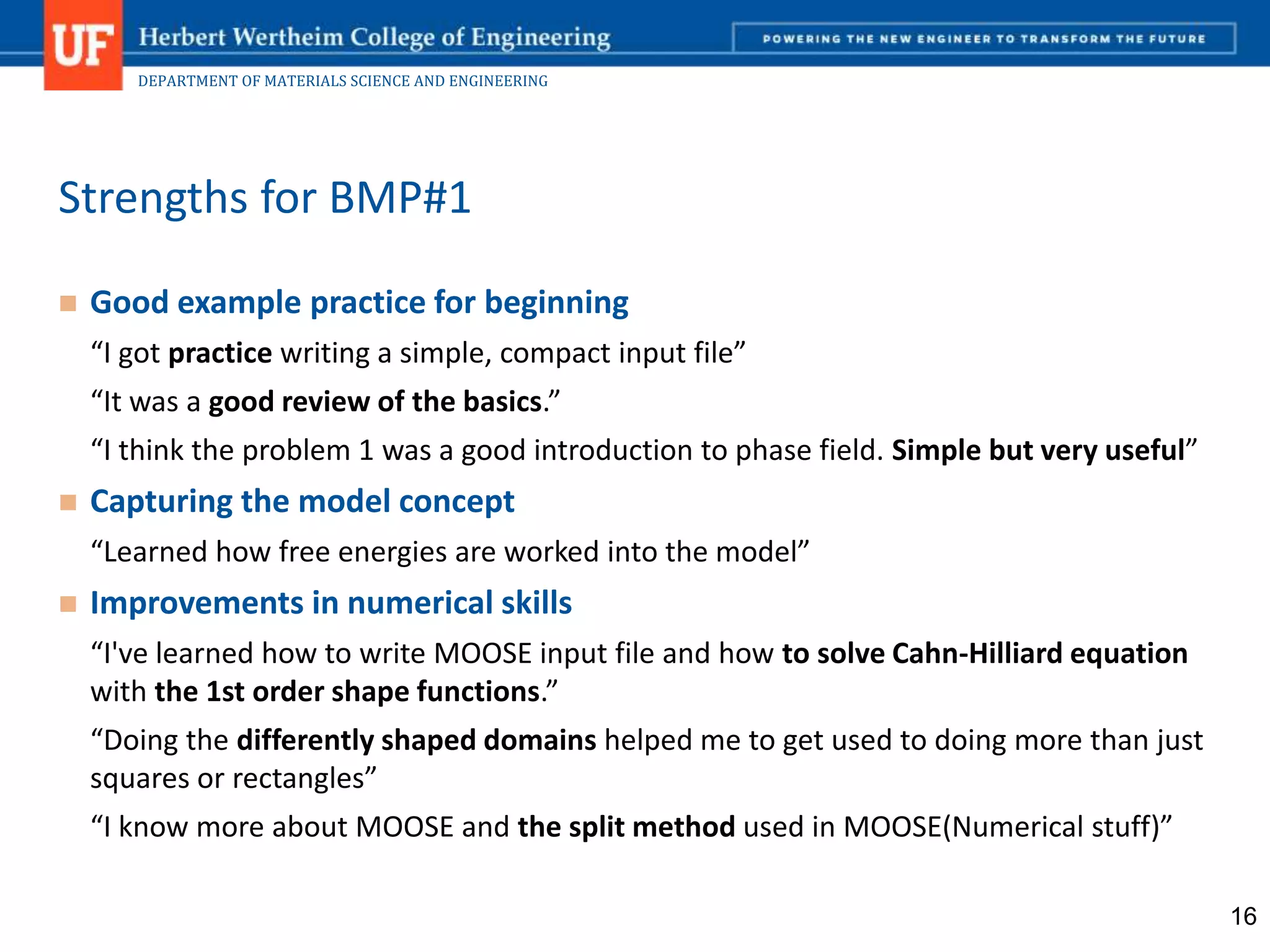 UF Herbert Wertheim College of Engineering

POWERING THE NEW ENGINEER TO TRANSFORM THE FUTURE

DEPARTMENT OF MATERIALS SCIENCE AND ENGINEERING

Strengths for BMP#1

Good example practice for beginning

“I got practice writing a simple, compact input file”

“It was a good review of the basics.”

“I think the problem 1 was a good introduction to phase field. Simple but very useful”

Capturing the model concept

“Learned how free energies are worked into the model”

Improvements in numerical skills

“I've learned how to write MOOSE input file and how to solve Cahn-Hilliard equation with the 1st order shape functions.”

“Doing the differently shaped domains helped me to get used to doing more than just squares or rectangles”

“I know more about MOOSE and the split method used in MOOSE(Numerical stuff)”

16